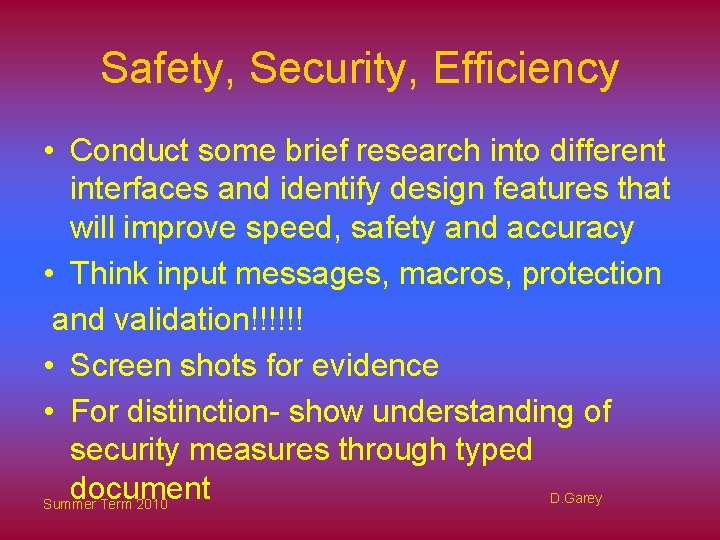 Safety, Security, Efficiency

• Conduct some brief research into different interfaces and identify design features that will improve speed, safety and accuracy
• Think input messages, macros, protection and validation!!!!!!
• Screen shots for evidence
• For distinction- show understanding of security measures through typed document

Summer Term 2010

D.Garey